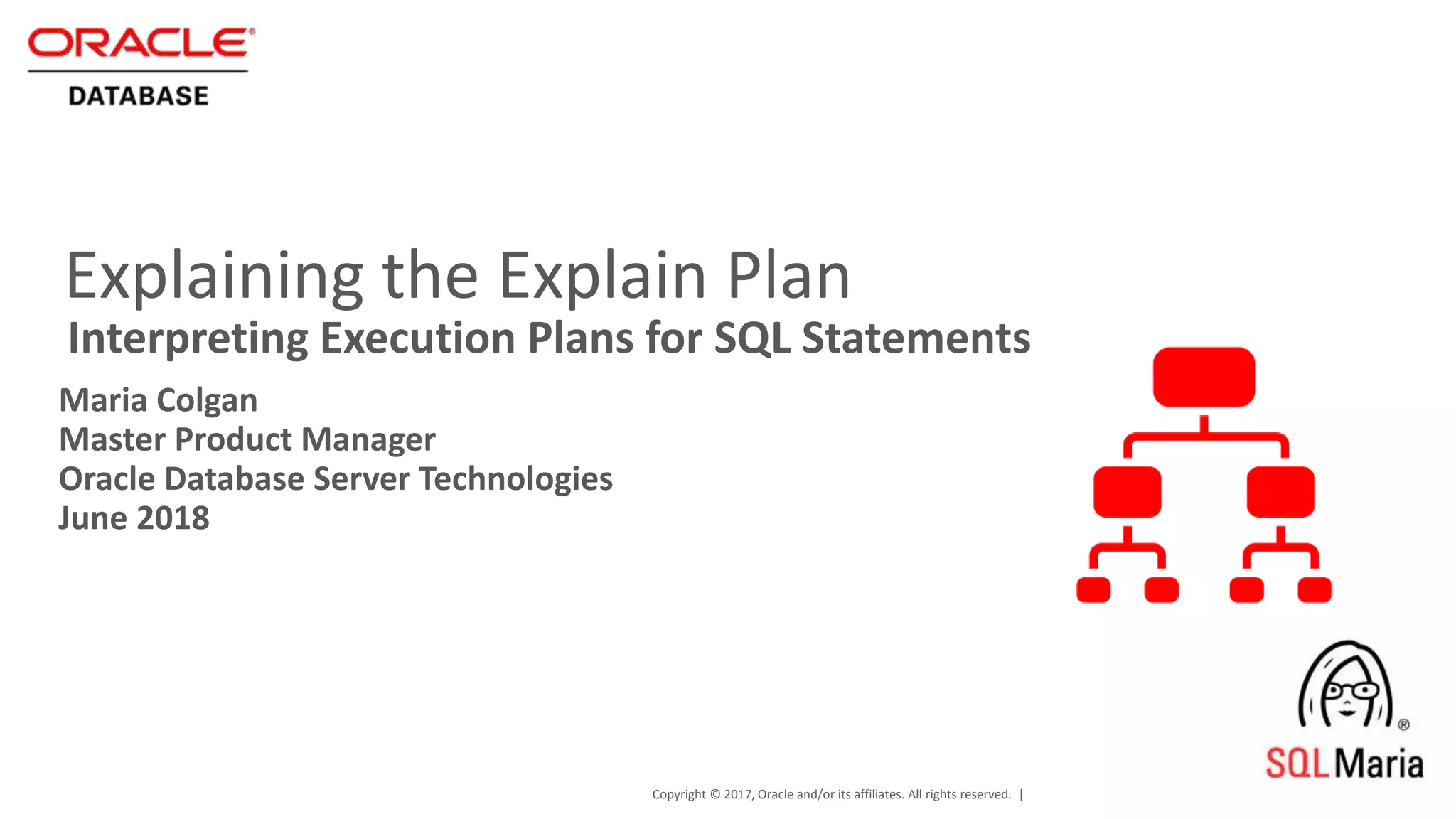 ORACLE®
DATABASE

Explaining the Explain Plan
Interpreting Execution Plans for SQL Statements

Maria Colgan
Master Product Manager
Oracle Database Server Technologies
June 2018

®
SQLMaria

Copyright © 2017, Oracle and/or its affiliates. All rights reserved. |